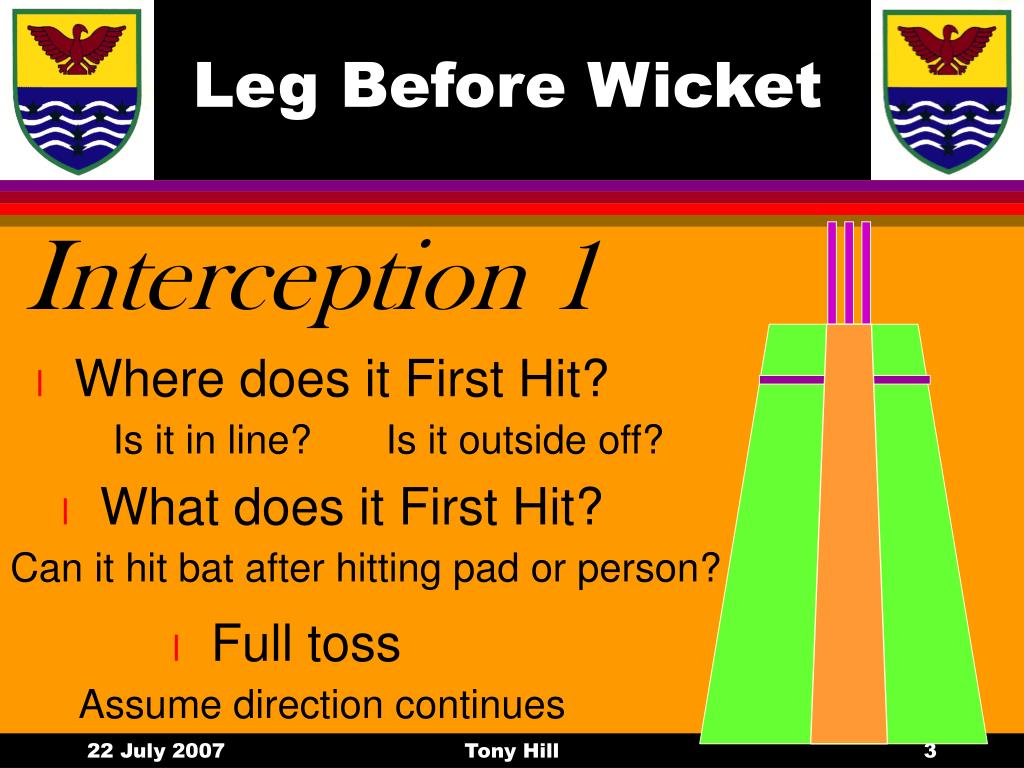 Leg Before Wicket

Interception 1

l Where does it First Hit?

Is it in line? Is it outside off?

l What does it First Hit?

Can it hit bat after hitting pad or person?

l Full toss

Assume direction continues

22 July 2007 Tony Hill 3